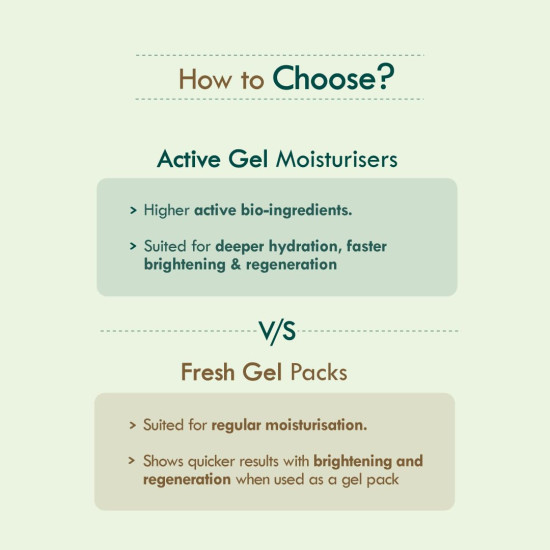 How to Choose?

Active Gel Moisturisers

> Higher active bio-ingredients.

> Suited for deeper hydration, faster brightening & regeneration

V/S

Fresh Gel Packs

> Suited for regular moisturisation.

> Shows quicker results with brightening and regeneration when used as a gel pack